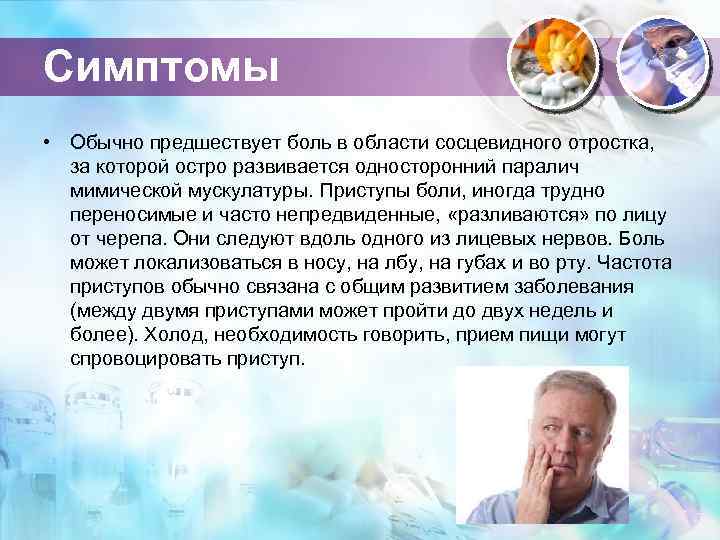 Симптомы

• Обычно предшествует боль в области сосцевидного отростка, за которой остро развивается односторонний паралич мимической мускулатуры. Приступы боли, иногда трудно переносимые и часто непредвиденные, «разливаются» по лицу от черепа. Они следуют вдоль одного из лицевых нервов. Боль может локализоваться в носу, на лбу, на губах и во рту. Частота приступов обычно связана с общим развитием заболевания (между двумя приступами может пройти до двух недель и более). Холод, необходимость говорить, прием пищи могут спровоцировать приступ.